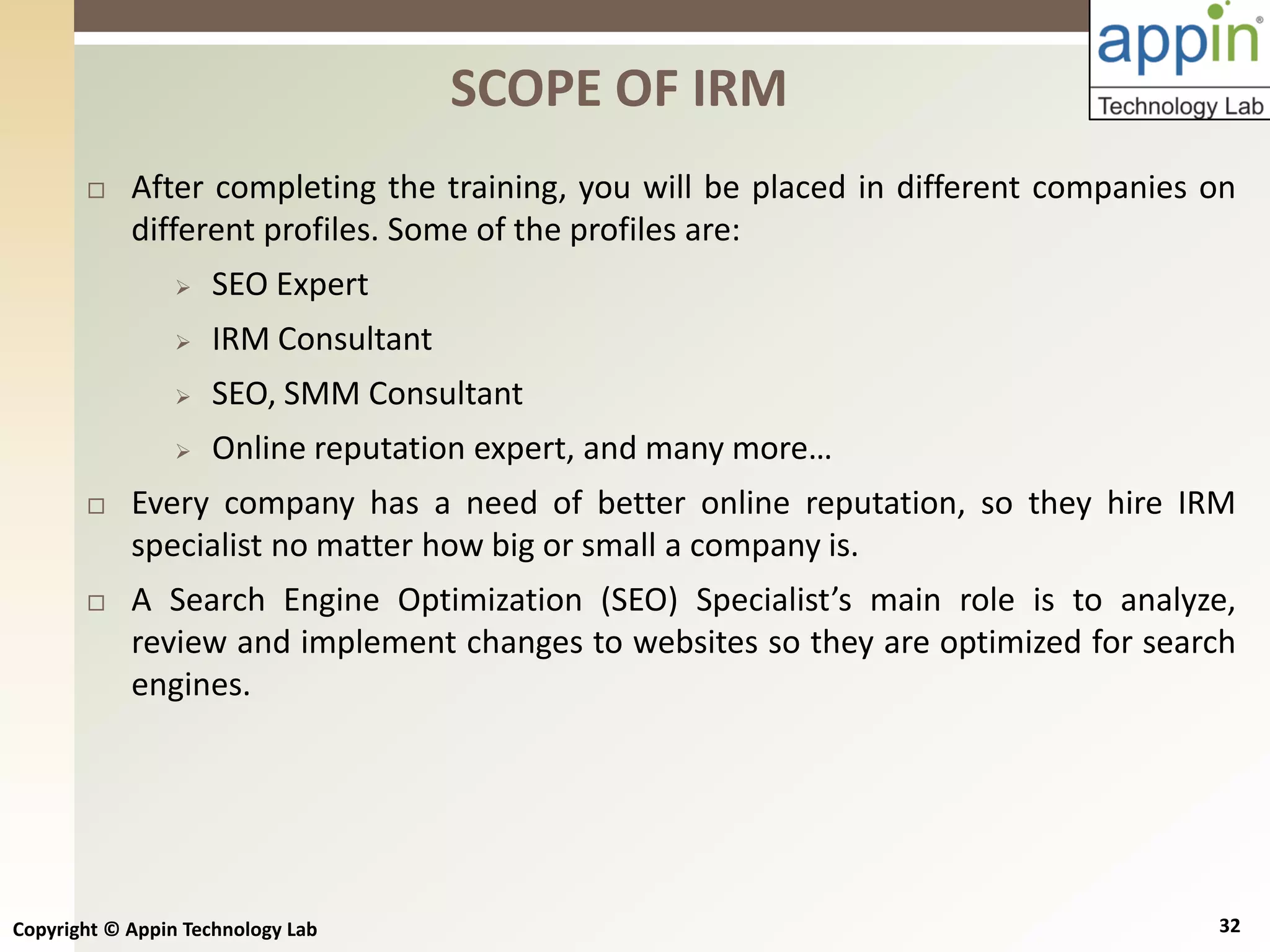 appin®
Technology Lab

SCOPE OF IRM

□ After completing the training, you will be placed in different companies on different profiles. Some of the profiles are:

➢ SEO Expert

➢ IRM Consultant

➢ SEO, SMM Consultant

➢ Online reputation expert, and many more…

□ Every company has a need of better online reputation, so they hire IRM specialist no matter how big or small a company is.

□ A Search Engine Optimization (SEO) Specialist’s main role is to analyze, review and implement changes to websites so they are optimized for search engines.

Copyright © Appin Technology Lab

32